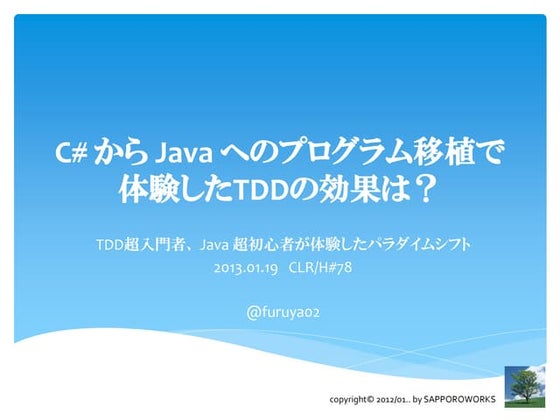 C# から Java へのプログラム移植で体験したTDDの効果は？

TDD超入門者、Java 超初心者が体験したパラダイムシフト
2013.01.19　CLR/H#78

@furuya02

copyright© 2012/01.. by SAPPOROWORKS